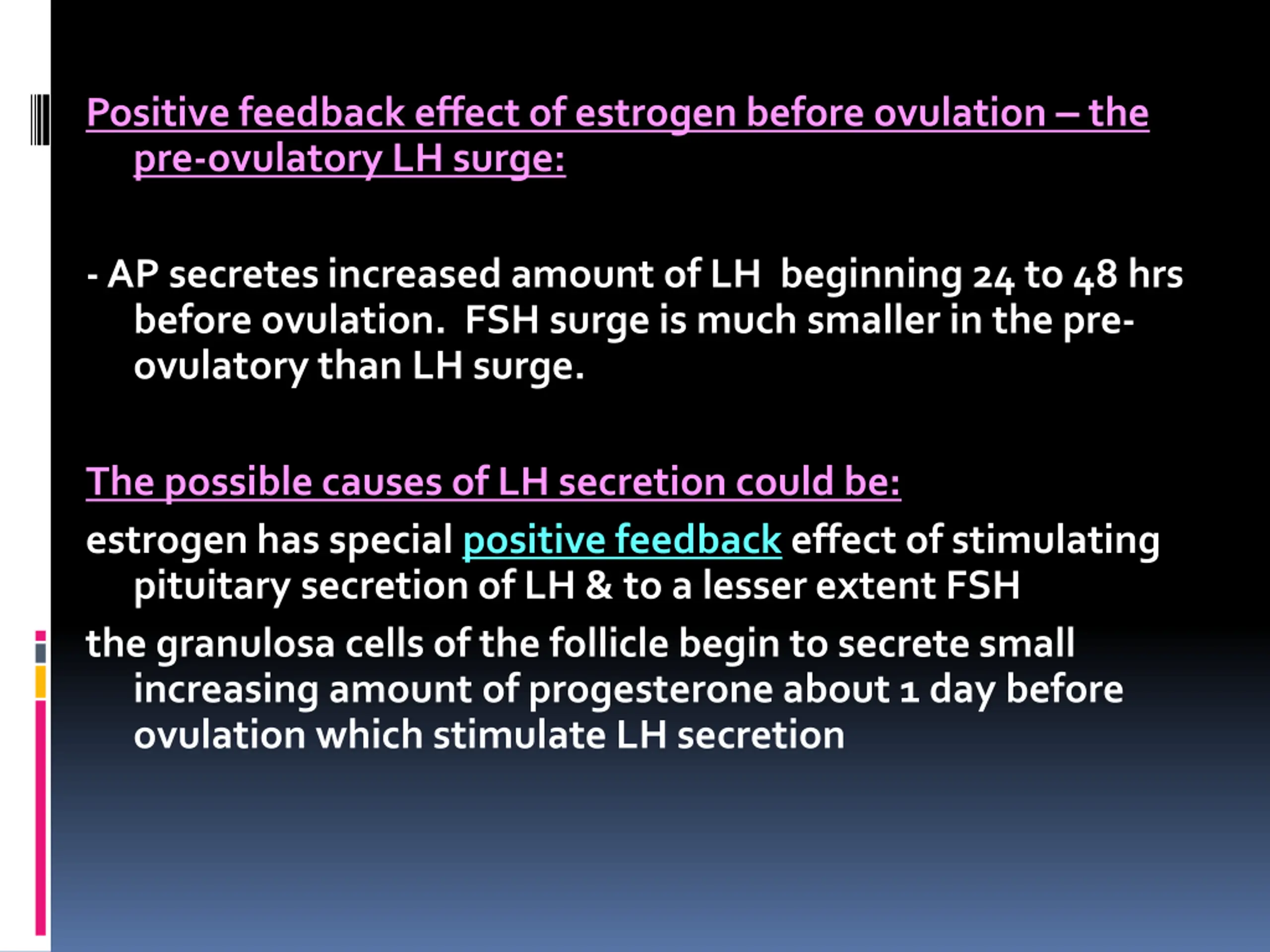 Positive feedback effect of estrogen before ovulation – the pre-ovulatory LH surge:

- AP secretes increased amount of LH beginning 24 to 48 hrs before ovulation. FSH surge is much smaller in the pre-ovulatory than LH surge.

The possible causes of LH secretion could be:

estrogen has special positive feedback effect of stimulating pituitary secretion of LH & to a lesser extent FSH

the granulosa cells of the follicle begin to secrete small increasing amount of progesterone about 1 day before ovulation which stimulate LH secretion